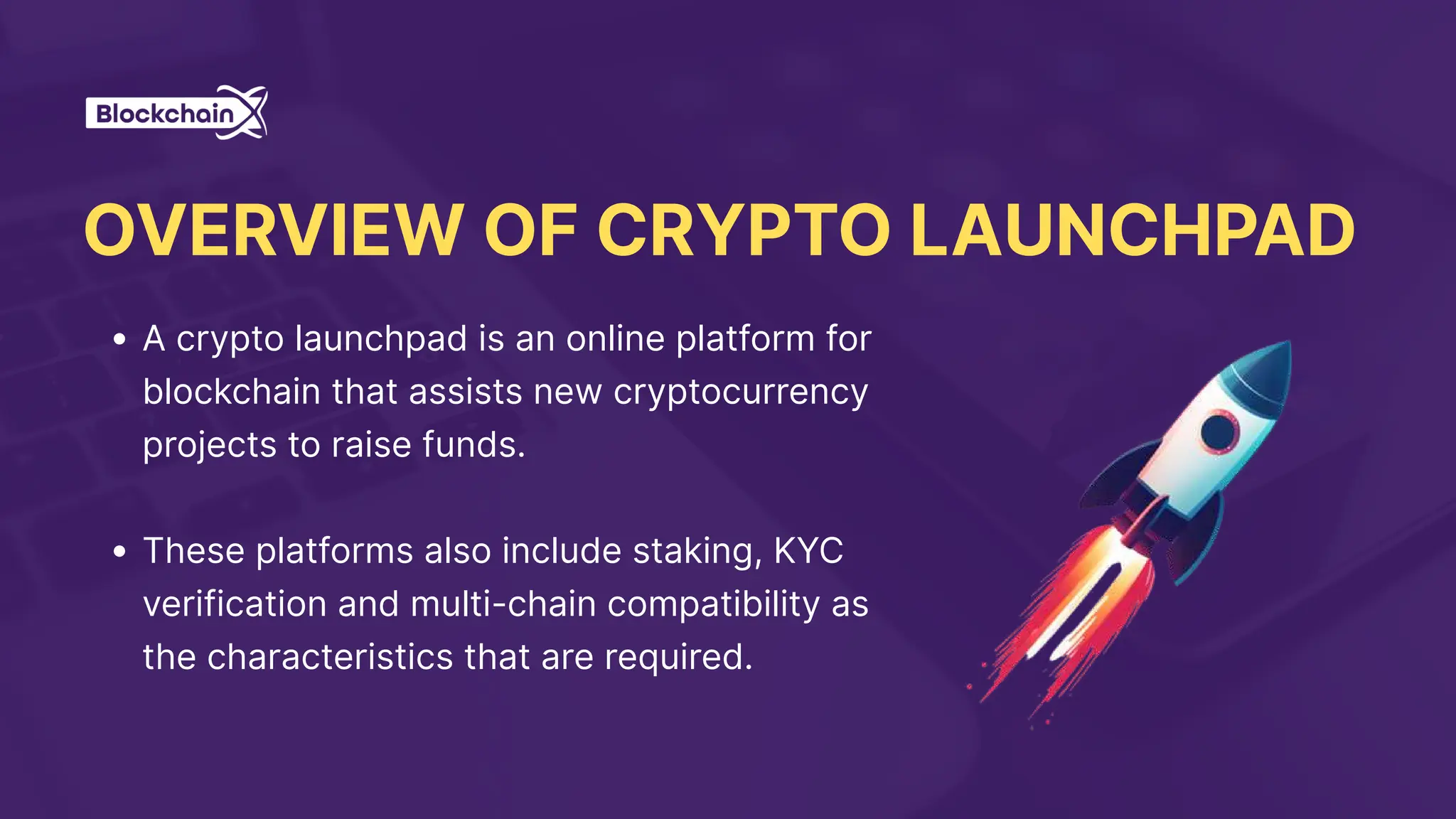 BlockchainX

OVERVIEW OF CRYPTO LAUNCHPAD

• A crypto launchpad is an online platform for blockchain that assists new cryptocurrency projects to raise funds.

• These platforms also include staking, KYC verification and multi-chain compatibility as the characteristics that are required.